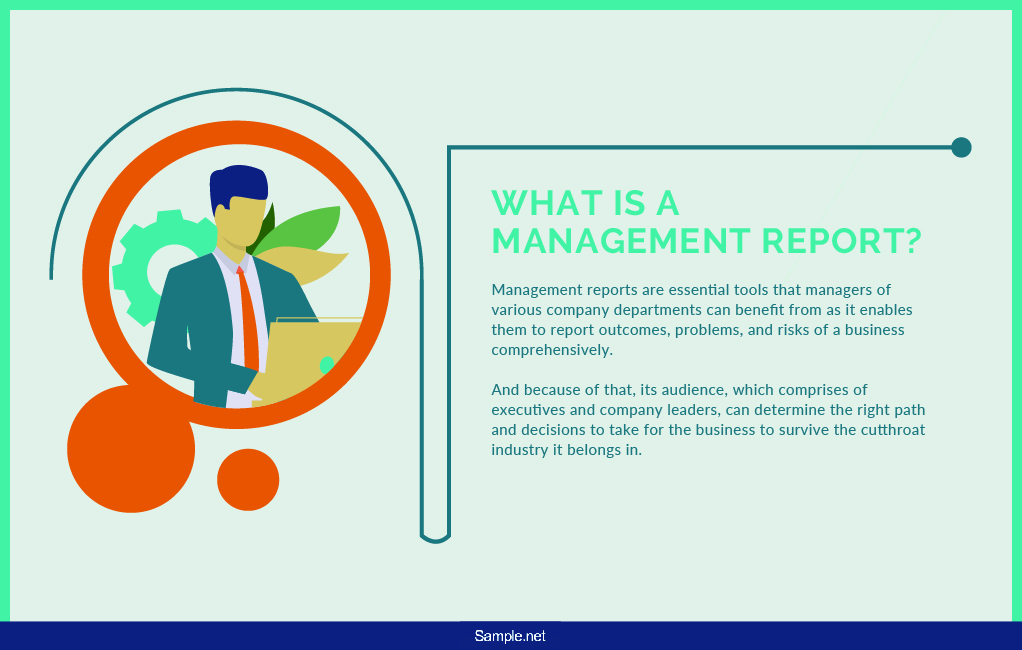 WHAT IS A MANAGEMENT REPORT?

Management reports are essential tools that managers of various company departments can benefit from as it enables them to report outcomes, problems, and risks of a business comprehensively.

And because of that, its audience, which comprises of executives and company leaders, can determine the right path and decisions to take for the business to survive the cutthroat industry it belongs in.

Sample.net